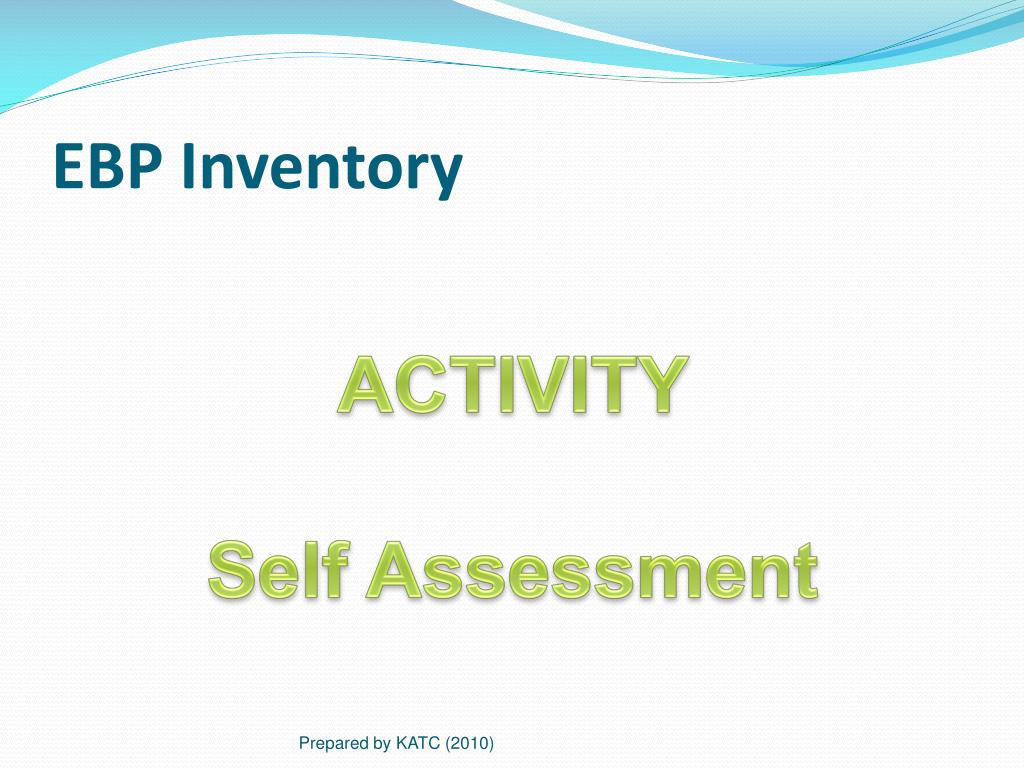 EBP Inventory

ACTIVITY

Self Assessment

Prepared by KATC (2010)